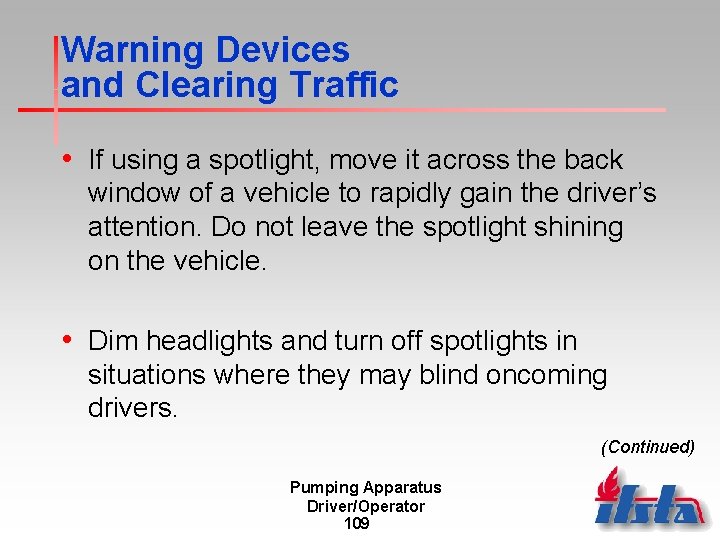 Warning Devices and Clearing Traffic

• If using a spotlight, move it across the back window of a vehicle to rapidly gain the driver's attention. Do not leave the spotlight shining on the vehicle.

• Dim headlights and turn off spotlights in situations where they may blind oncoming drivers.

(Continued)

Pumping Apparatus Driver/Operator
109

ifsta